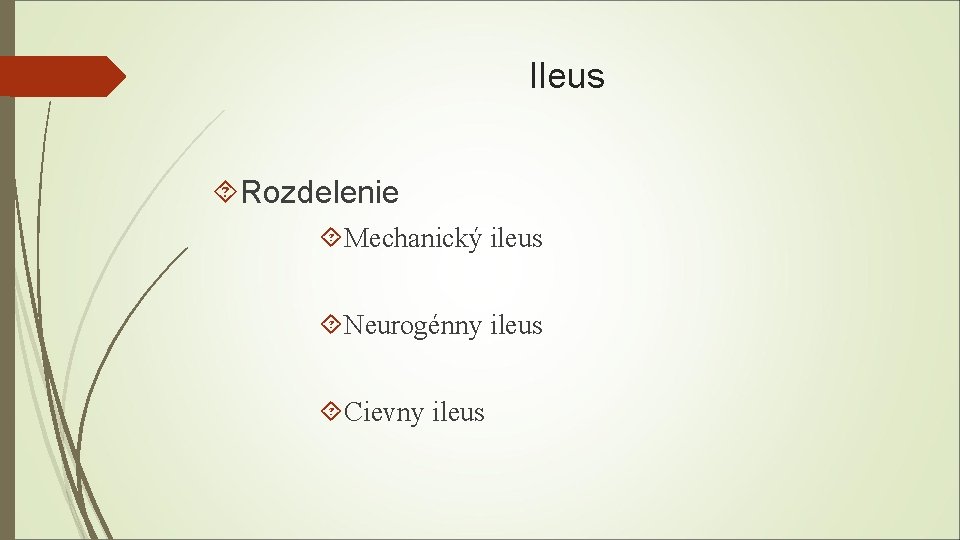 Ileus

Rozdelenie

Mechanický ileus

Neurogénny ileus

Cievny ileus